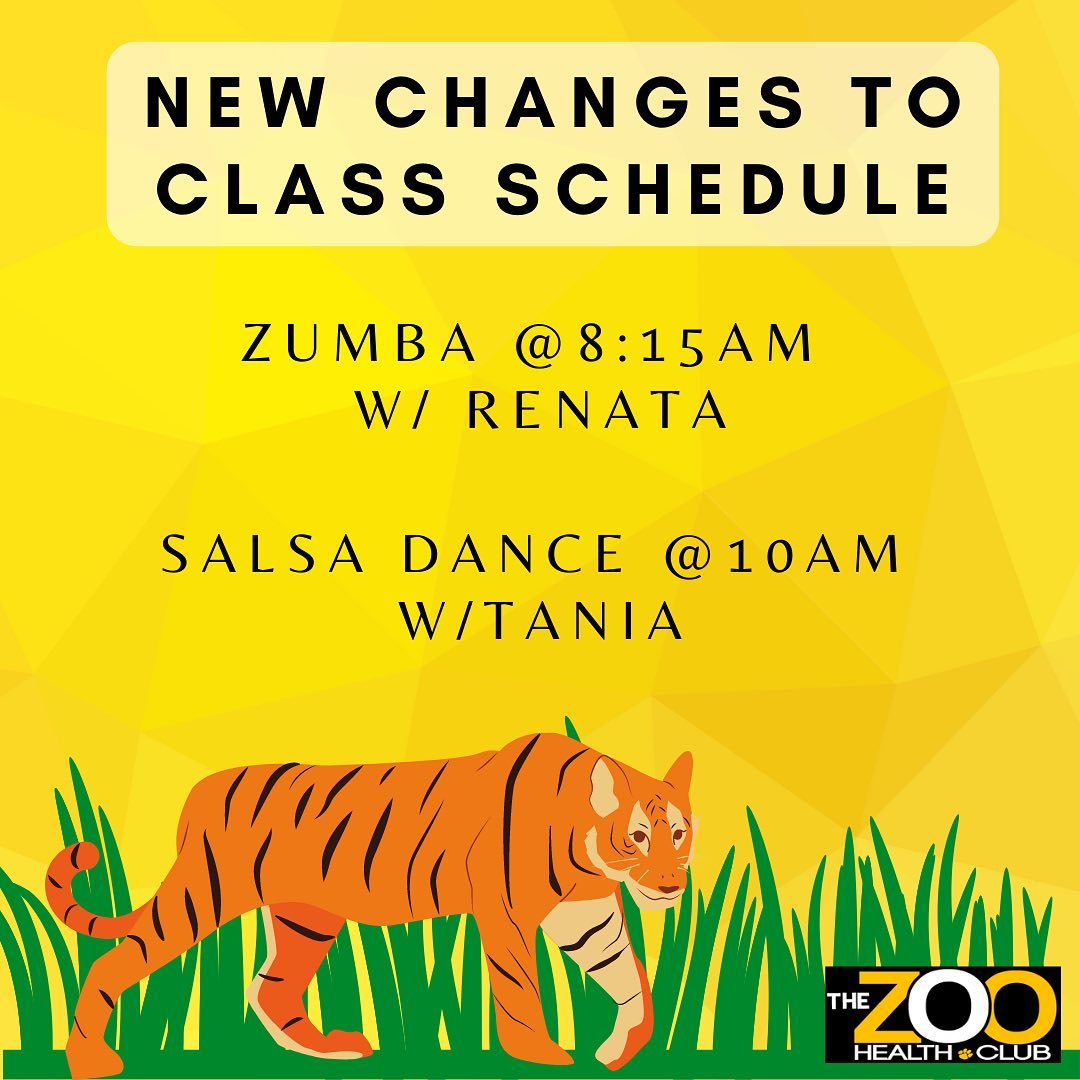 NEW CHANGES TO CLASS SCHEDULE

ZUMBA @8:15AM W/ RENATA

SALSA DANCE @10AM W/TANIA

THE ZOO HEALTH CLUB